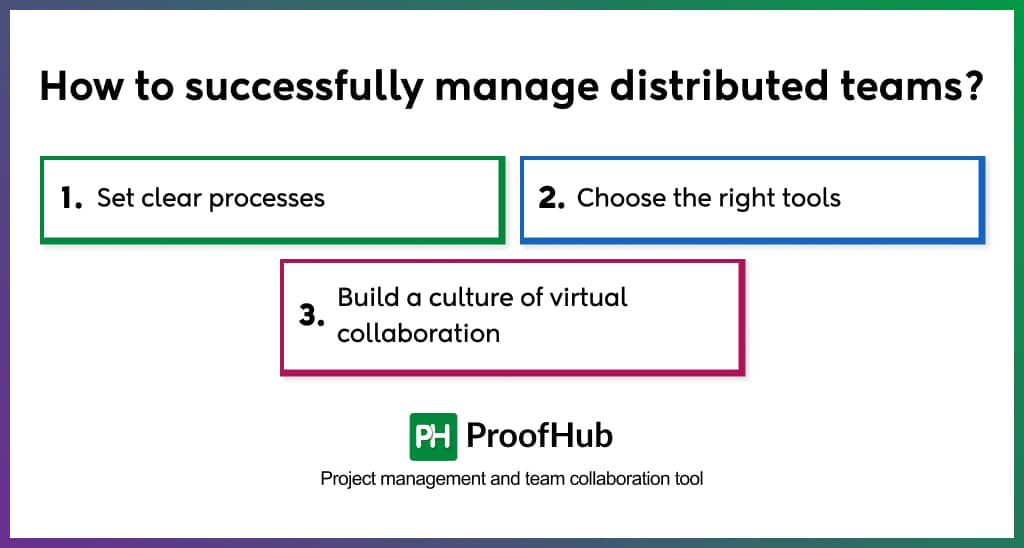 How to successfully manage distributed teams?

1. Set clear processes

2. Choose the right tools

3. Build a culture of virtual collaboration

PH ProofHub

Project management and team collaboration tool